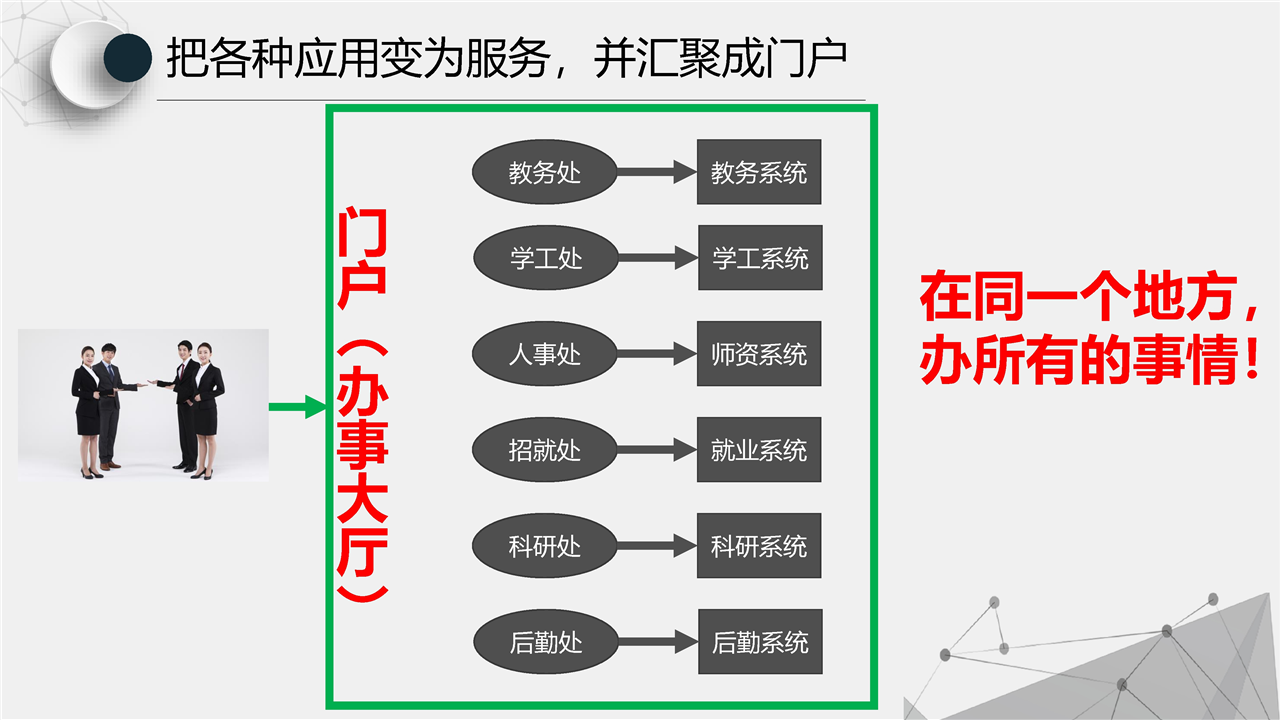 把各种应用变为服务，并汇聚成门户

门户（办事大厅）

教务处 教务系统

学工处 学工系统

人事处 师资系统

招就处 就业系统

科研处 科研系统

后勤处 后勤系统

在同一个地方，办所有的事情！